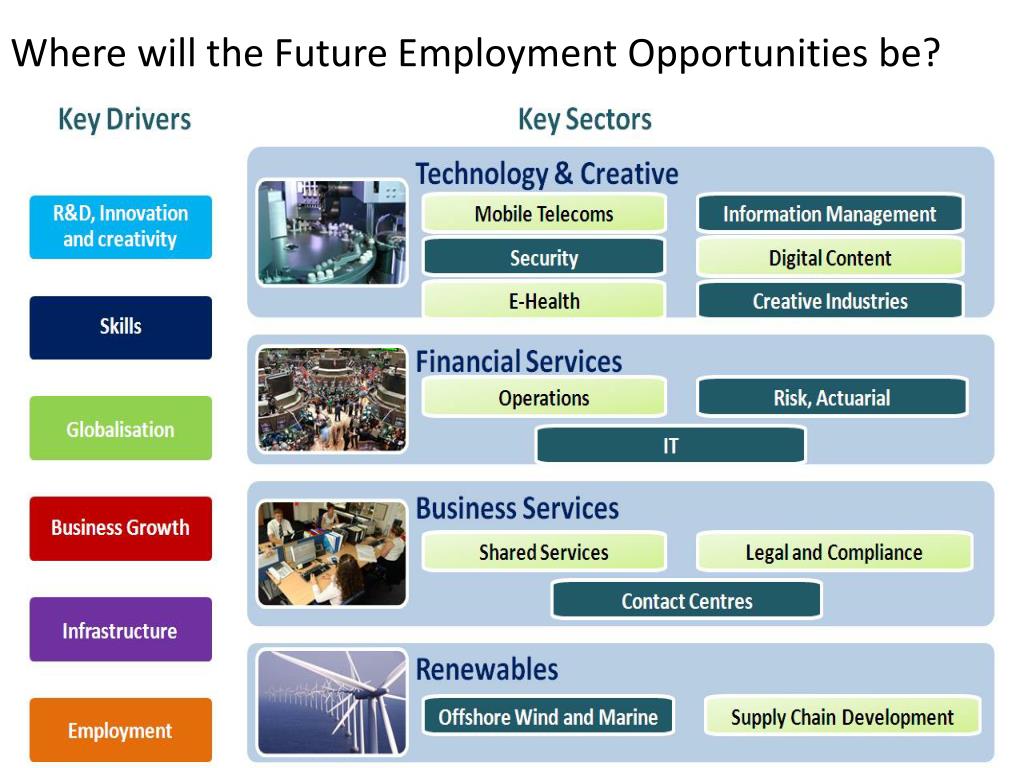 Where will the Future Employment Opportunities be?

Key Drivers

R&D, Innovation and creativity

Skills

Globalisation

Business Growth

Infrastructure

Employment

Key Sectors

Technology & Creative

Mobile Telecoms

Information Management

Security

Digital Content

E-Health

Creative Industries

Financial Services

Operations

Risk, Actuarial

IT

Business Services

Shared Services

Legal and Compliance

Contact Centres

Renewables

Offshore Wind and Marine

Supply Chain Development